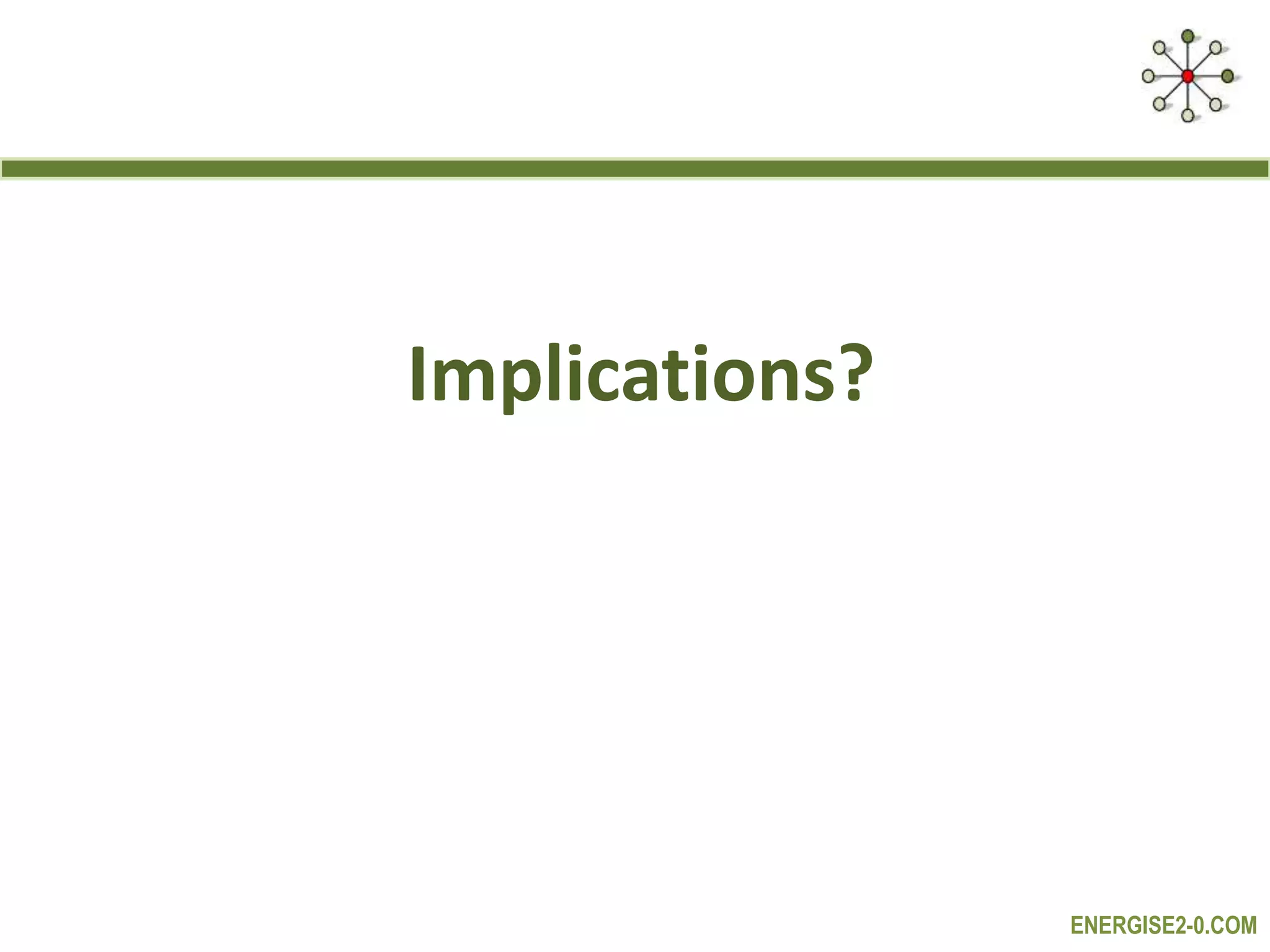 Implications?

ENERGISE2-0.COM